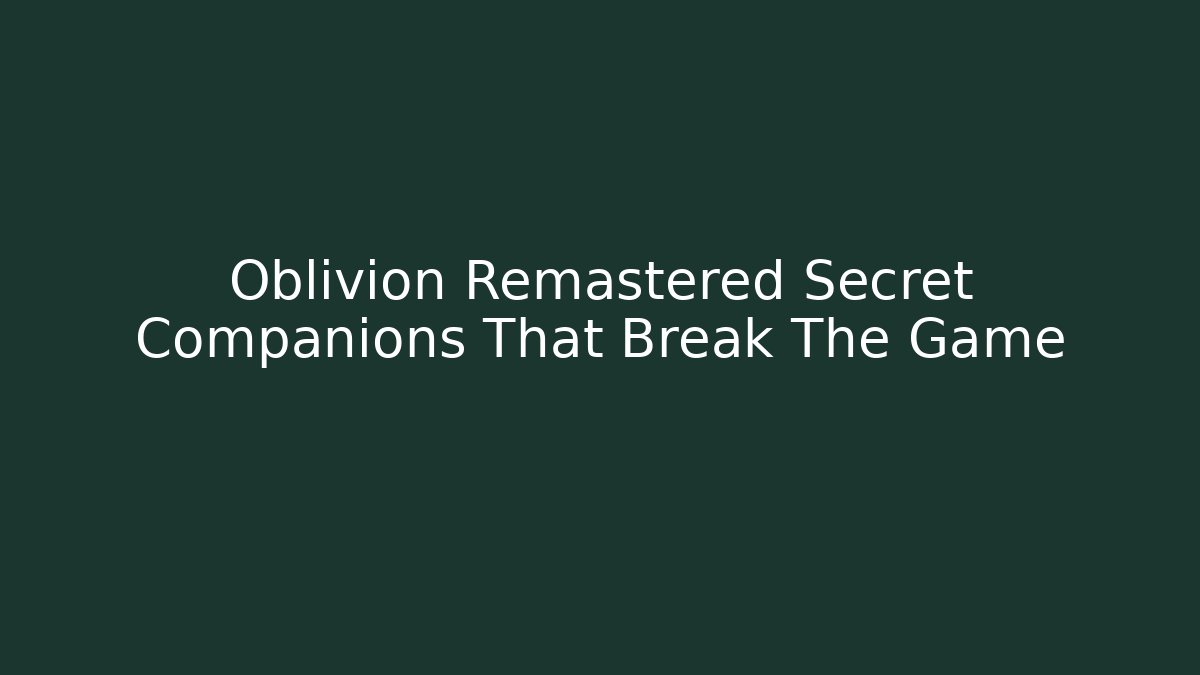 Oblivion Remastered Secret Companions That Break The Game